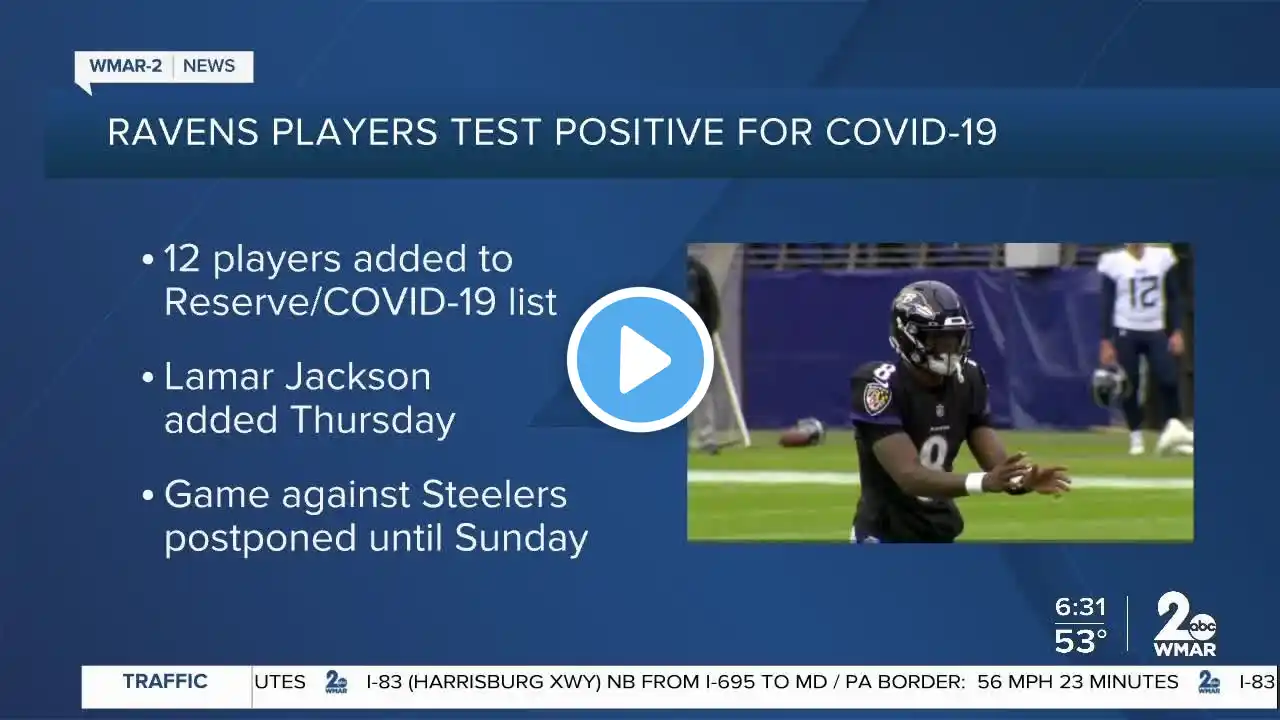 WMAR-2 | NEWS

RAVENS PLAYERS TEST POSITIVE FOR COVID-19

• 12 players added to Reserve/COVID-19 list

• Lamar Jackson added Thursday

• Game against Steelers postponed until Sunday

12

8

6:31
53°

2 abc WMAR

TRAFFIC UTES 2 WMAR I-83 (HARRISBURG XWY) NB FROM I-695 TO MD / PA BORDER: 56 MPH 23 MINUTES 2 WMAR I-83